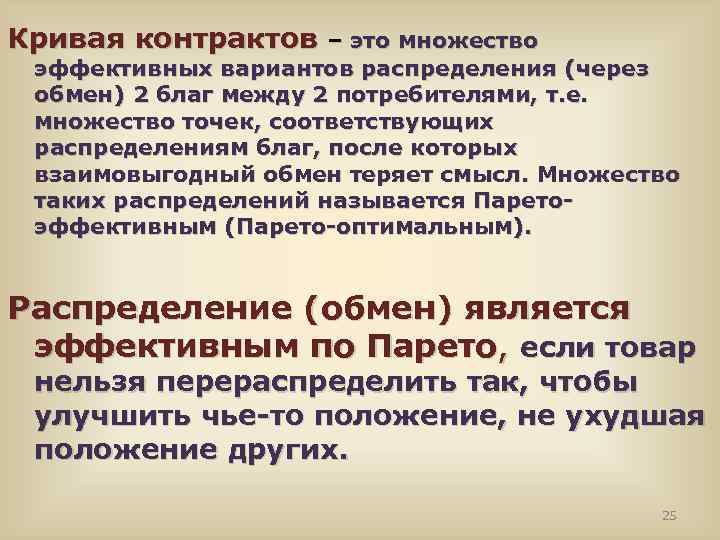 Кривая контрактов – это множество эффективных вариантов распределения (через обмен) 2 благ между 2 потребителями, т.е. множество точек, соответствующих распределениям благ, после которых взаимовыгодный обмен теряет смысл. Множество таких распределений называется Парето-эффективным (Парето-оптимальным).

Распределение (обмен) является эффективным по Парето, если товар нельзя перераспределить так, чтобы улучшить чье-то положение, не ухудшая положение других.

25